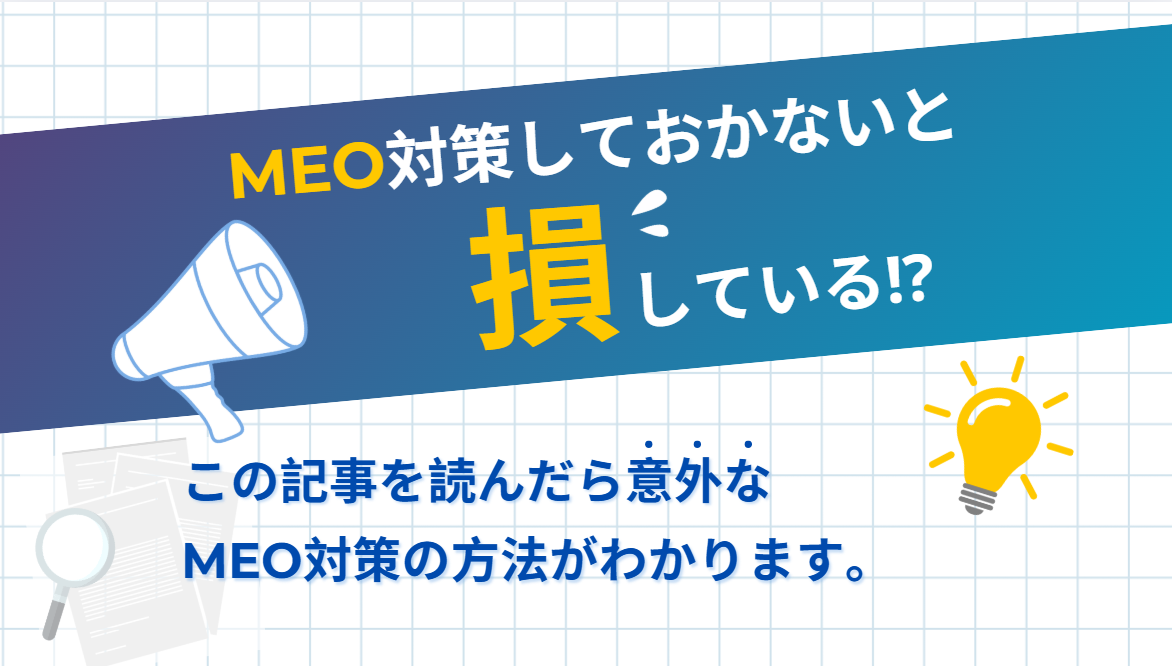 MEO対策しておかないと

損している⁉

この記事を読んだら意外な
MEO対策の方法がわかります。